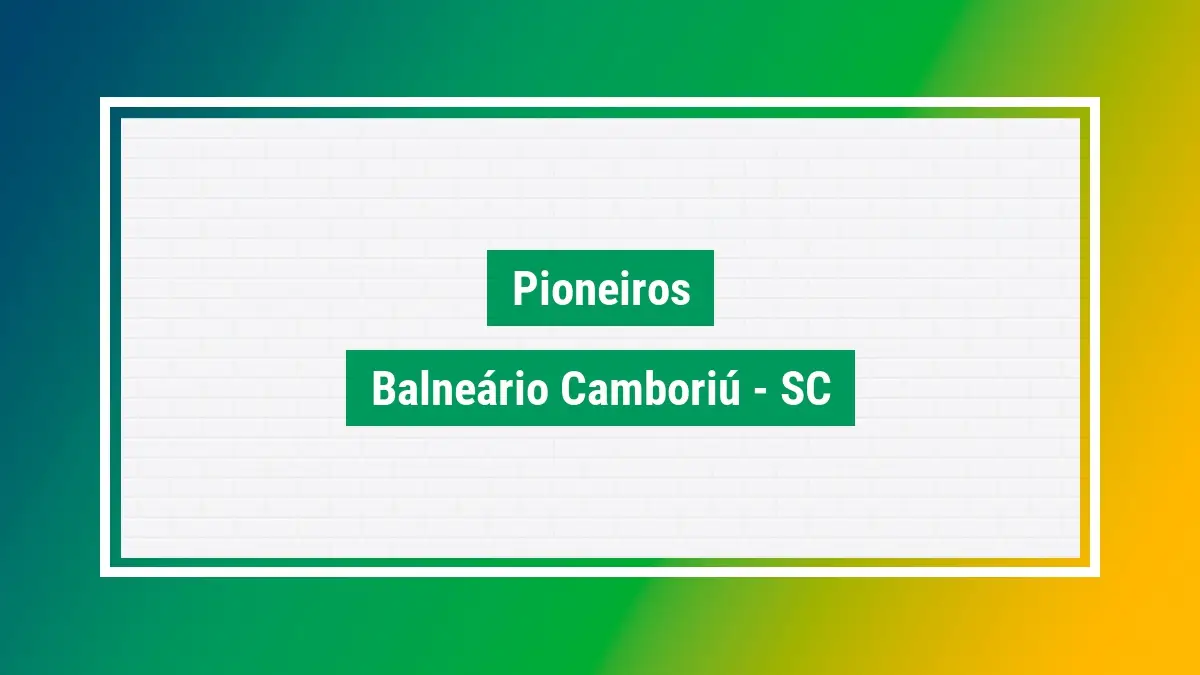 Pioneiros

Balneário Camboriú - SC